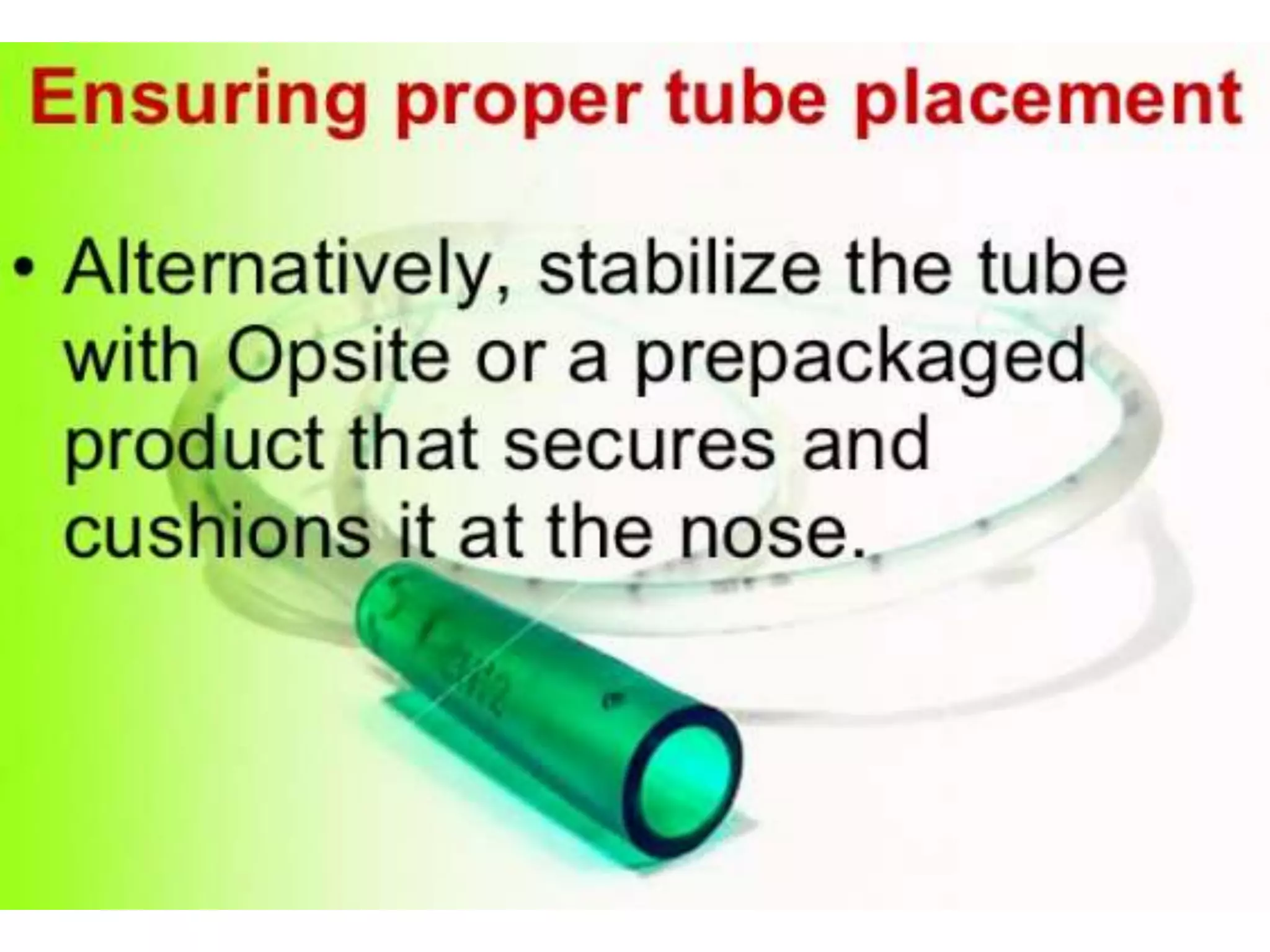 Ensuring proper tube placement

• Alternatively, stabilize the tube with Opsite or a prepackaged product that secures and cushions it at the nose.